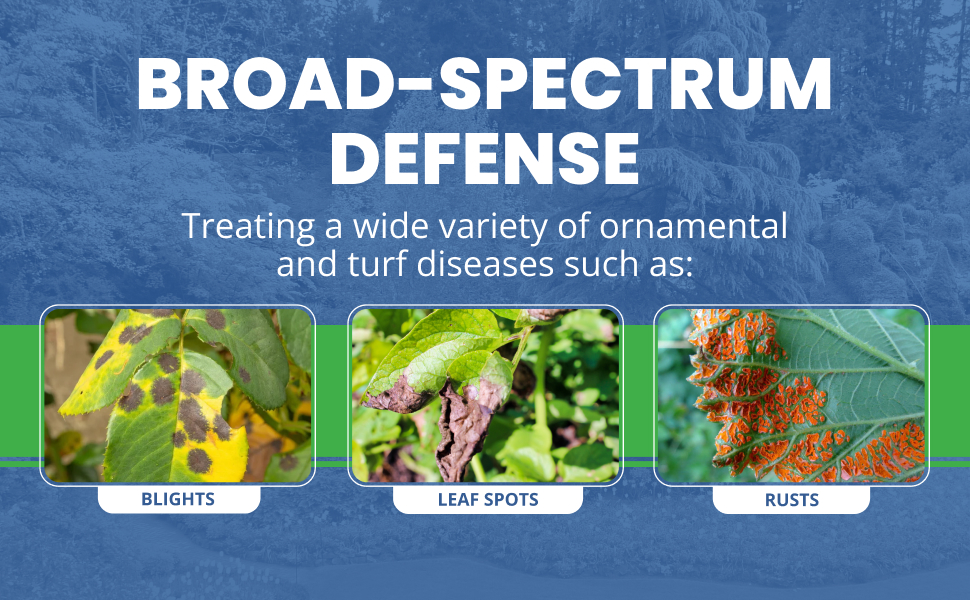 BROAD-SPECTRUM DEFENSE

Treating a wide variety of ornamental and turf diseases such as:

BLIGHTS

LEAF SPOTS

RUSTS